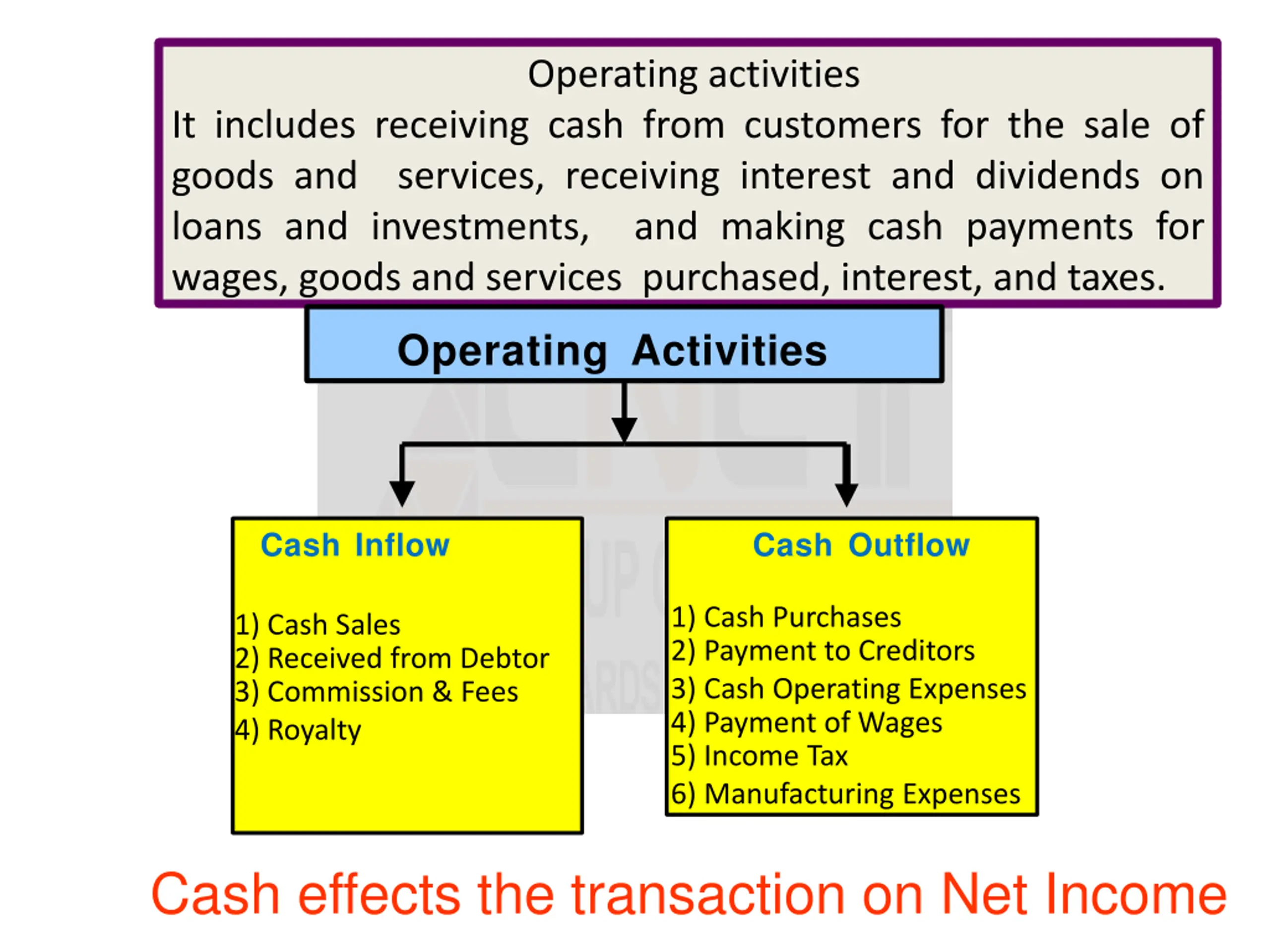 Operating activities

It includes receiving cash from customers for the sale of goods and services, receiving interest and dividends on loans and investments, and making cash payments for wages, goods and services purchased, interest, and taxes.

Operating Activities

Cash Inflow

1) Cash Sales
2) Received from Debtor
3) Commission & Fees
4) Royalty

Cash Outflow

1) Cash Purchases
2) Payment to Creditors
3) Cash Operating Expenses
4) Payment of Wages
5) Income Tax
6) Manufacturing Expenses

Cash effects the transaction on Net Income